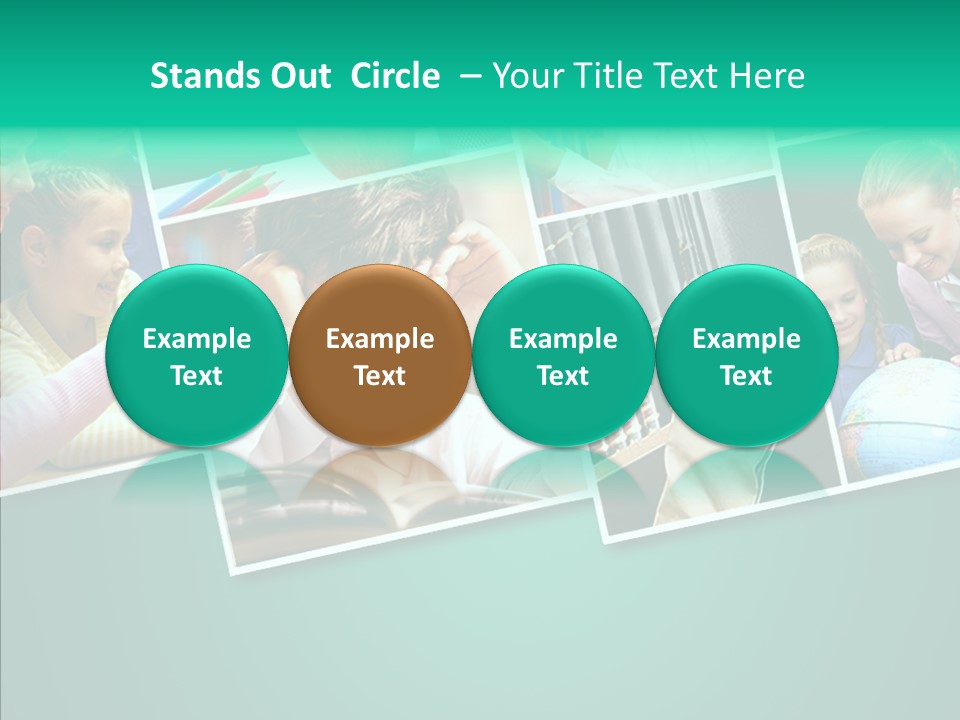 Stands Out Circle – Your Title Text Here

Example Text

Example Text

Example Text

Example Text